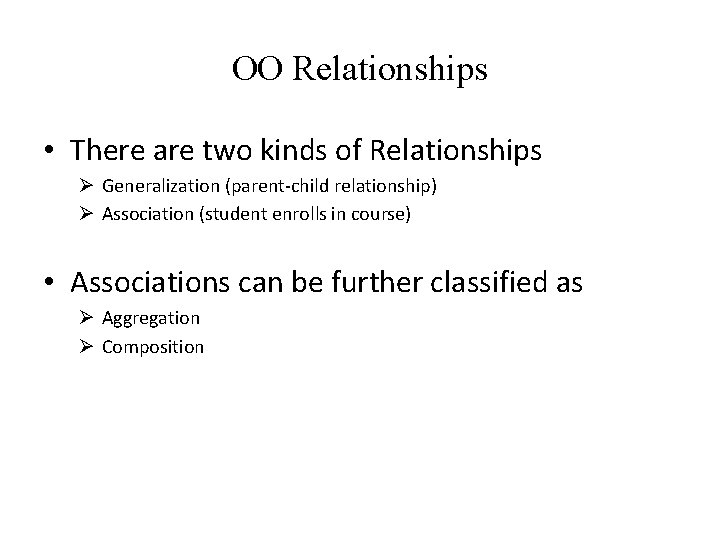 OO Relationships

• There are two kinds of Relationships
  ➢ Generalization (parent-child relationship)
  ➢ Association (student enrolls in course)

• Associations can be further classified as
  ➢ Aggregation
  ➢ Composition